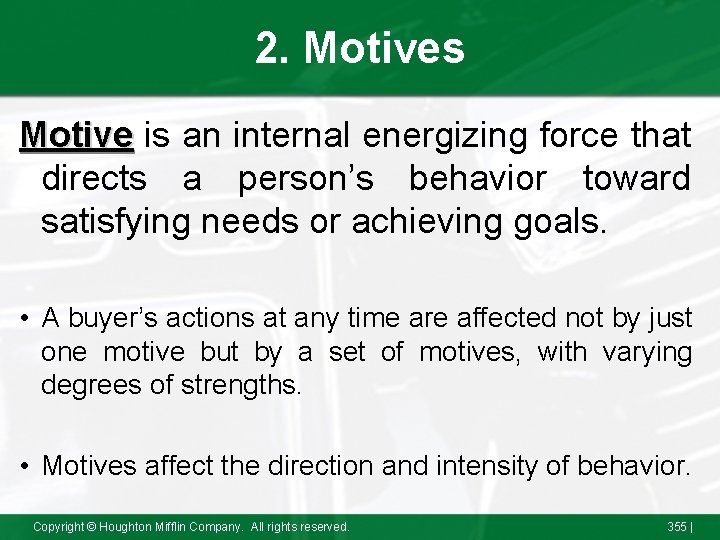 2. Motives

Motive is an internal energizing force that directs a person’s behavior toward satisfying needs or achieving goals.

• A buyer’s actions at any time are affected not by just one motive but by a set of motives, with varying degrees of strengths.

• Motives affect the direction and intensity of behavior.

Copyright © Houghton Mifflin Company. All rights reserved.

355 |